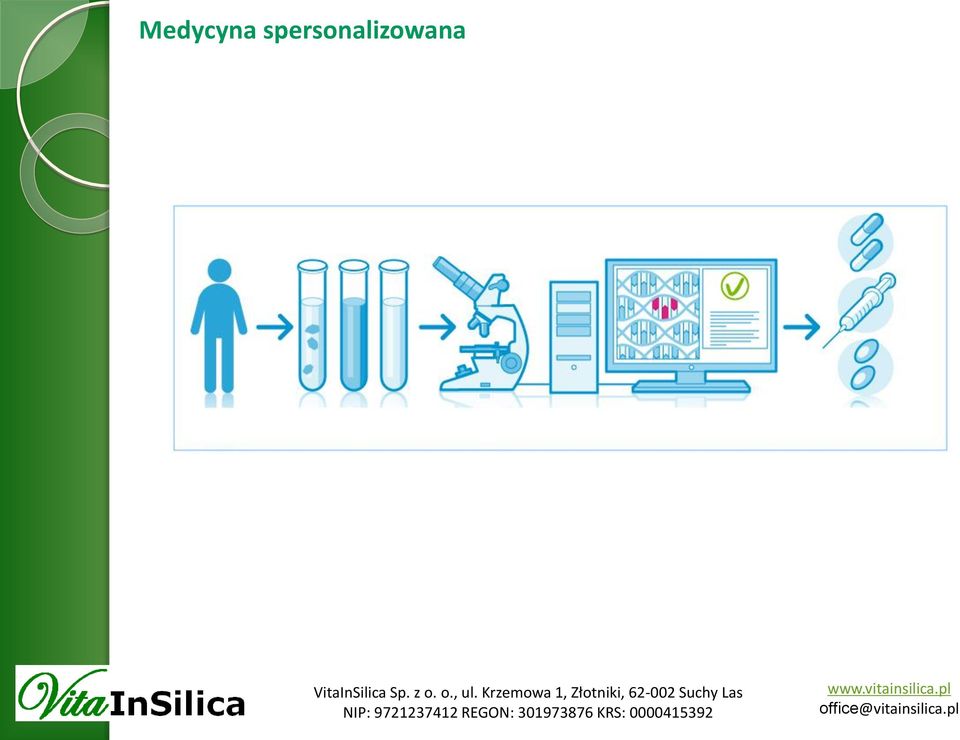 Medycyna spersonalizowana

VitaInSilica

VitaInSilica Sp. z o. o., ul. Krzemowa 1, Złotniki, 62-002 Suchy Las
NIP: 9721237412 REGON: 301973876 KRS: 0000415392

www.vitainsilica.pl
office@vitainsilica.pl